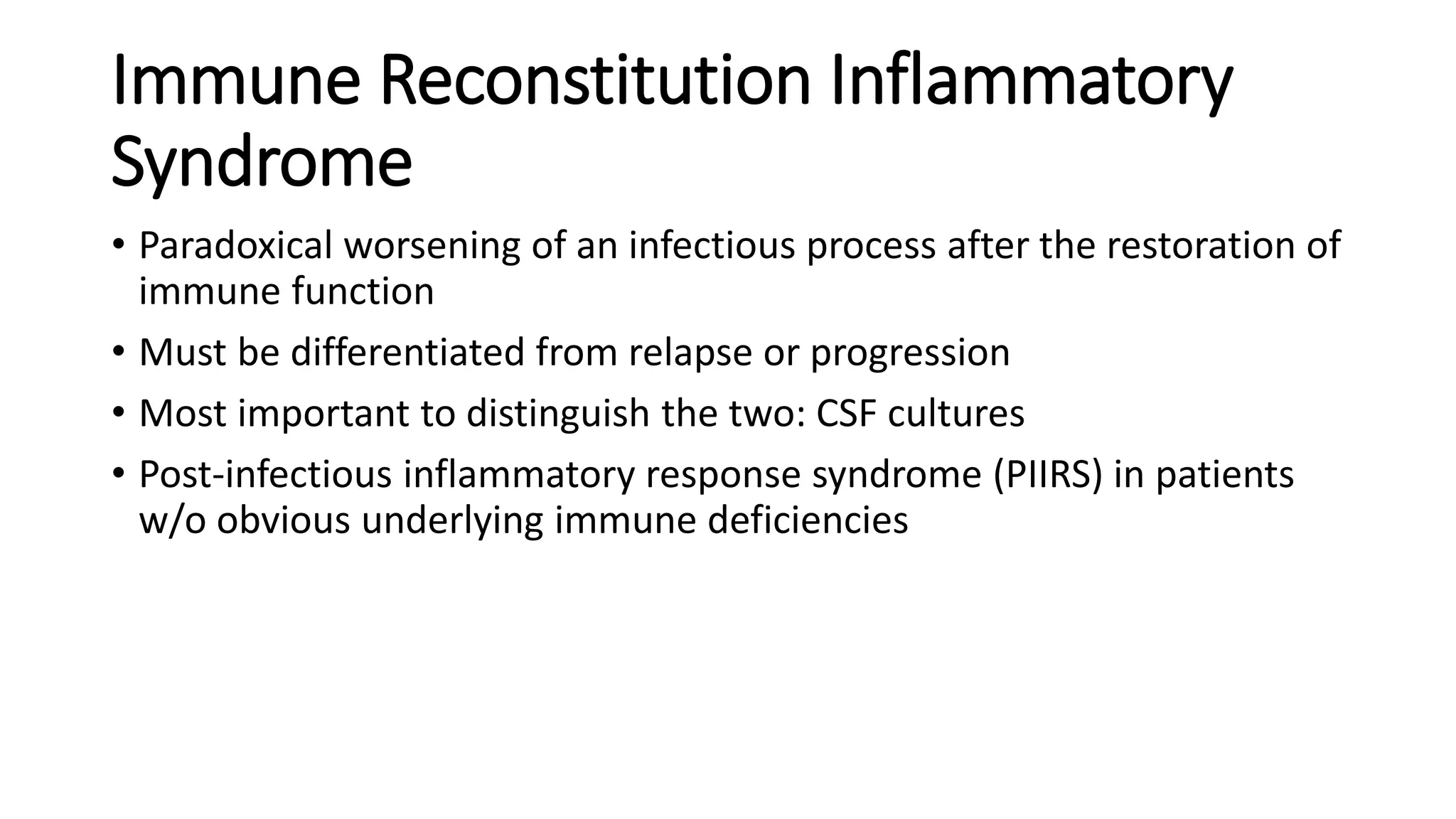 Immune Reconstitution Inflammatory Syndrome

• Paradoxical worsening of an infectious process after the restoration of immune function

• Must be differentiated from relapse or progression

• Most important to distinguish the two: CSF cultures

• Post-infectious inflammatory response syndrome (PIIRS) in patients w/o obvious underlying immune deficiencies